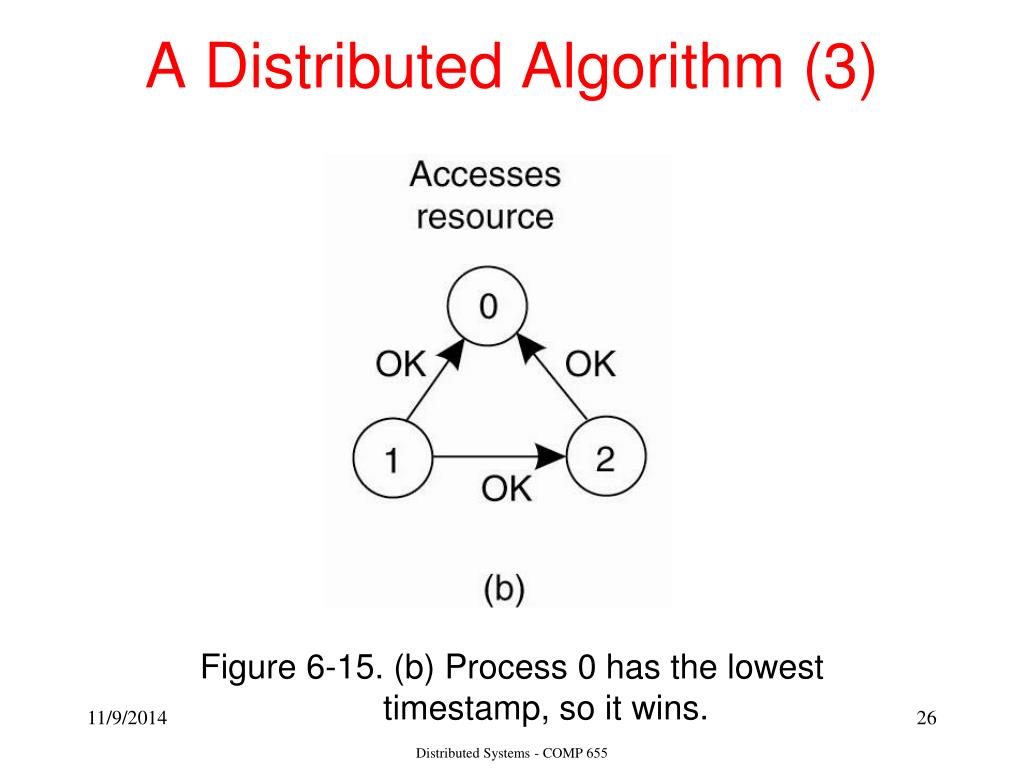 A Distributed Algorithm (3)

Accesses resource

0

OK

OK

1

2

OK

(b)

Figure 6-15. (b) Process 0 has the lowest timestamp, so it wins.

11/9/2014

26

Distributed Systems - COMP 655